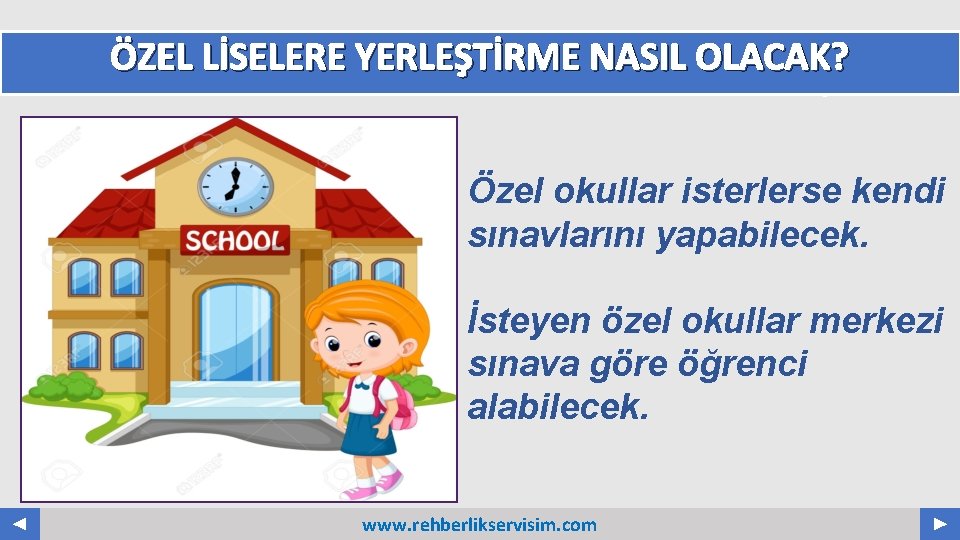 ÖZEL LİSELERE YERLEŞTİRME NASIL OLACAK?

SCHOOL

Özel okullar isterlerse kendi sınavlarını yapabilecek.

İsteyen özel okullar merkezi sınava göre öğrenci alabilecek.

www.rehberlikservisim.com